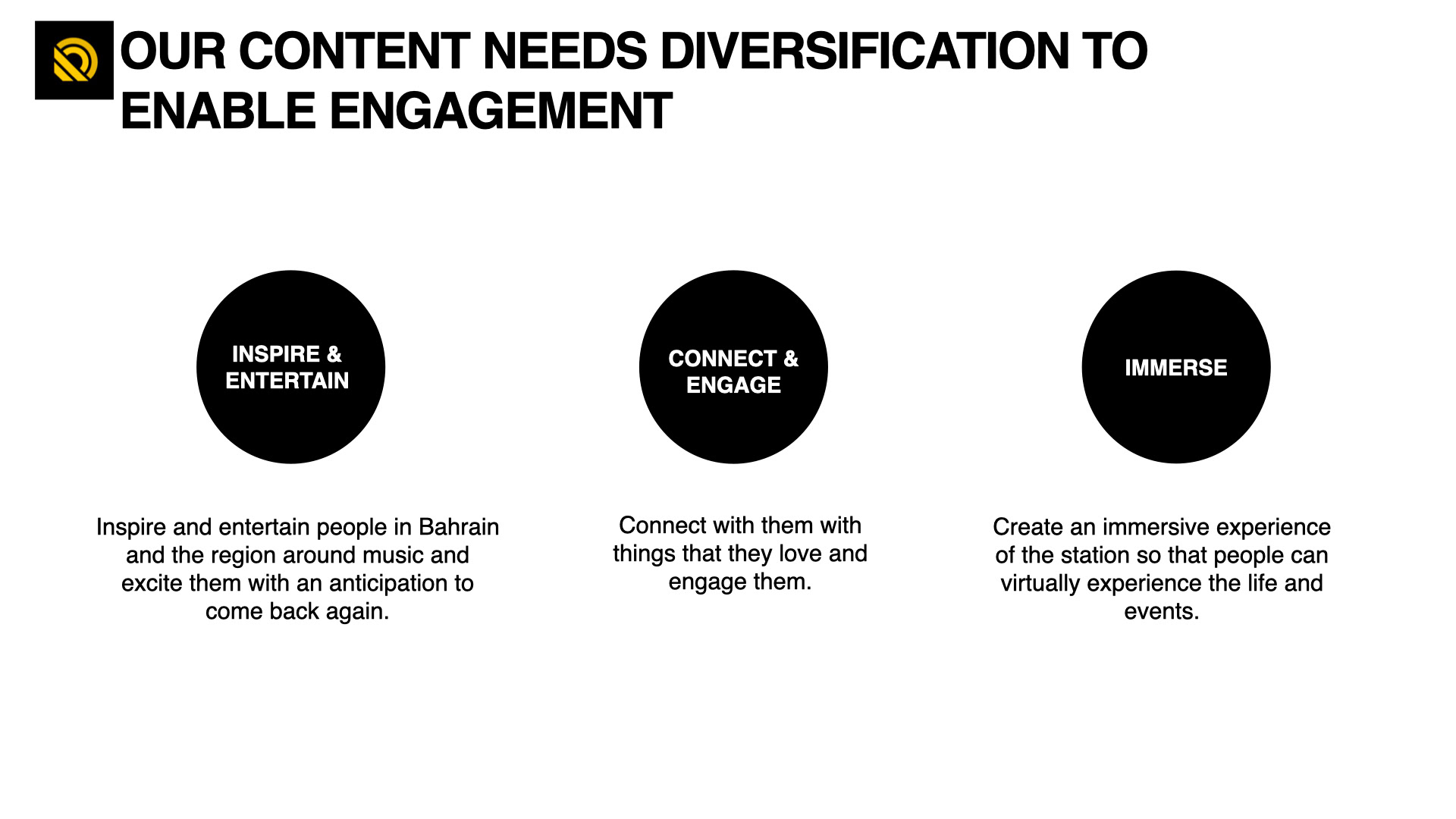 OUR CONTENT NEEDS DIVERSIFICATION TO ENABLE ENGAGEMENT

INSPIRE & ENTERTAIN

Inspire and entertain people in Bahrain and the region around music and excite them with an anticipation to come back again.

CONNECT & ENGAGE

Connect with them with things that they love and engage them.

IMMERSE

Create an immersive experience of the station so that people can virtually experience the life and events.